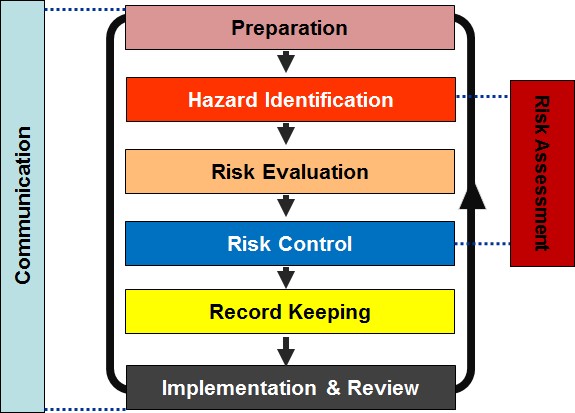 Communication

Preparation

Hazard Identification

Risk Evaluation

Risk Control

Record Keeping

Implementation & Review

Risk Assessment